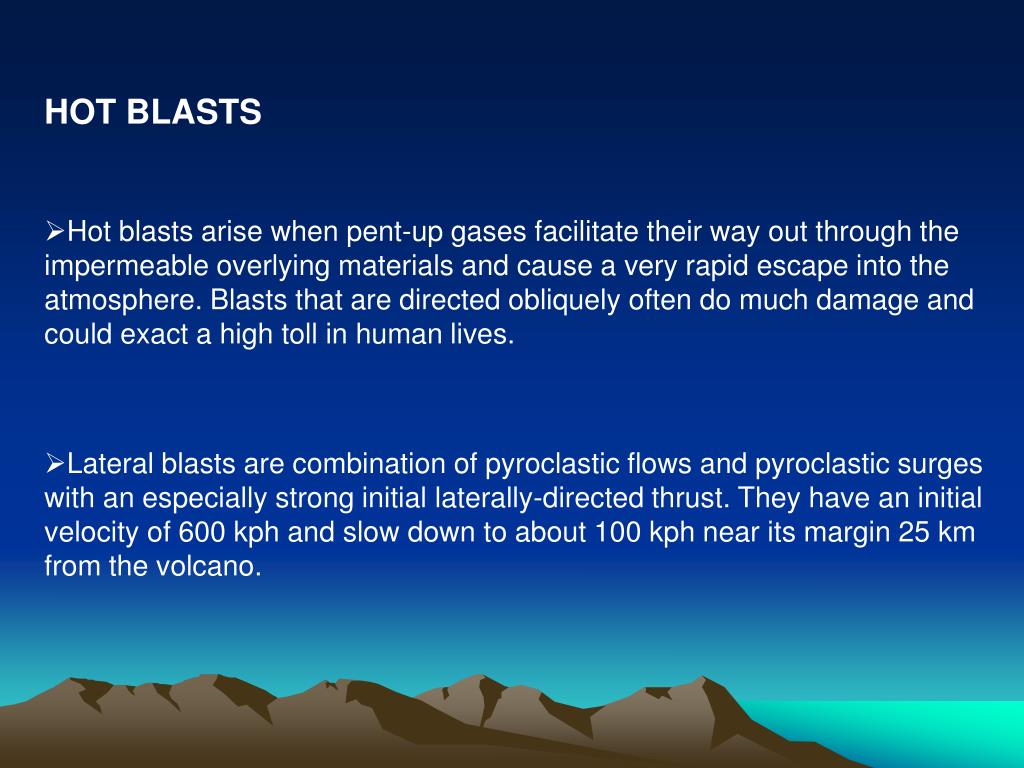 HOT BLASTS

➢Hot blasts arise when pent-up gases facilitate their way out through the impermeable overlying materials and cause a very rapid escape into the atmosphere. Blasts that are directed obliquely often do much damage and could exact a high toll in human lives.

➢Lateral blasts are combination of pyroclastic flows and pyroclastic surges with an especially strong initial laterally-directed thrust. They have an initial velocity of 600 kph and slow down to about 100 kph near its margin 25 km from the volcano.